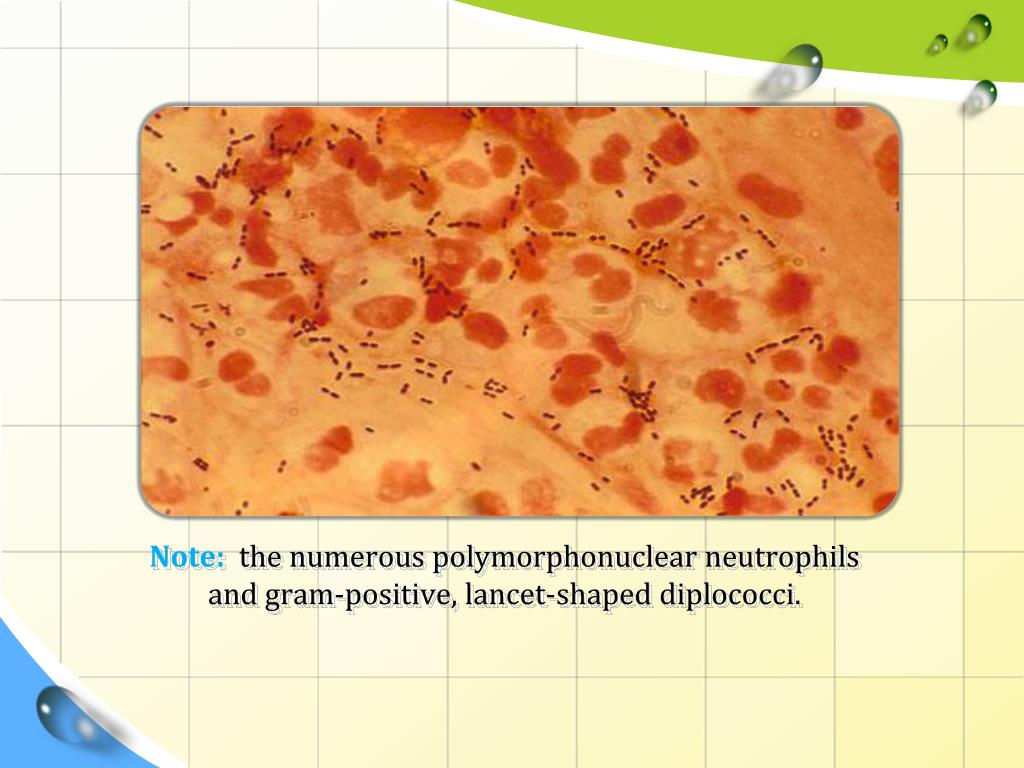 Note: the numerous polymorphonuclear neutrophils and gram-positive, lancet-shaped diplococci.